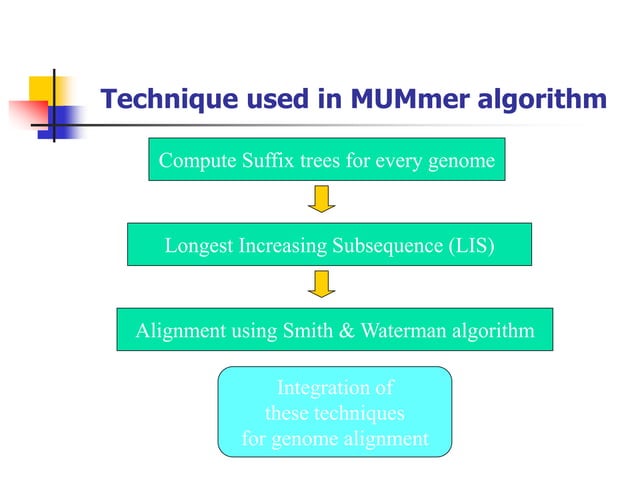 Technique used in MUMmer algorithm

Compute Suffix trees for every genome

Longest Increasing Subsequence (LIS)

Alignment using Smith & Waterman algorithm

Integration of these techniques for genome alignment